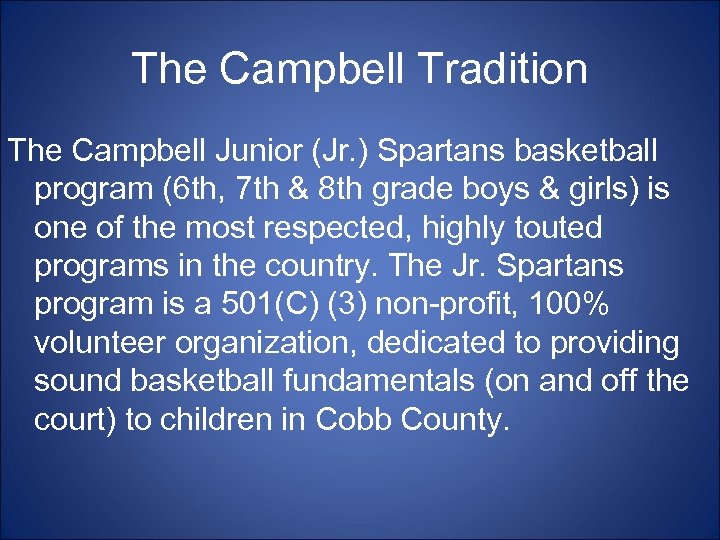 The Campbell Tradition

The Campbell Junior (Jr.) Spartans basketball program (6th, 7th & 8th grade boys & girls) is one of the most respected, highly touted programs in the country. The Jr. Spartans program is a 501(C) (3) non-profit, 100% volunteer organization, dedicated to providing sound basketball fundamentals (on and off the court) to children in Cobb County.